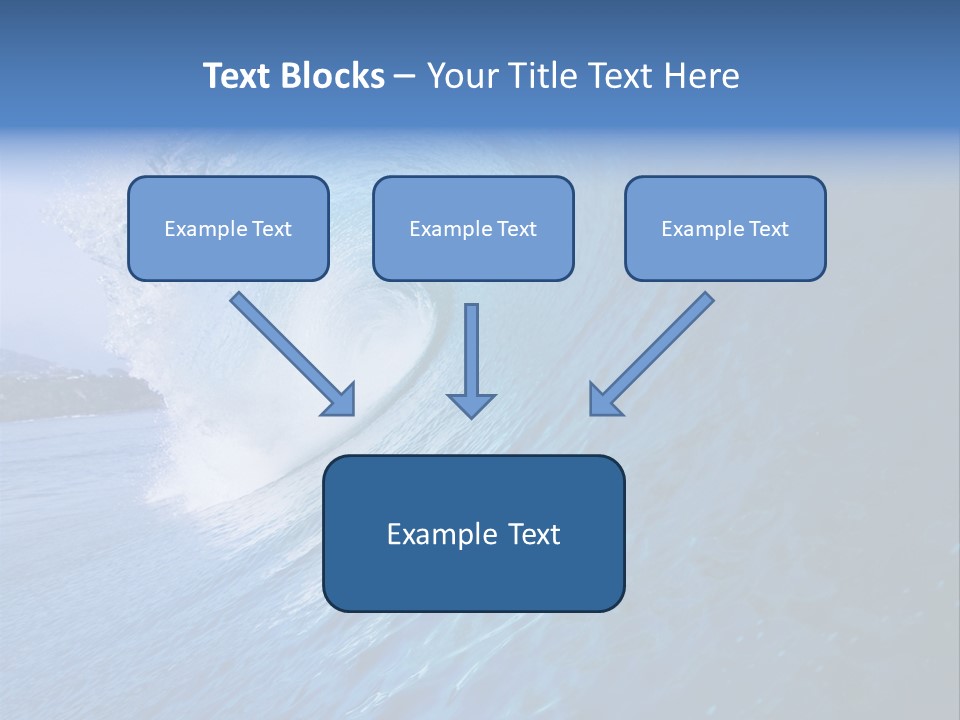 Text Blocks – Your Title Text Here

Example Text

Example Text

Example Text

Example Text